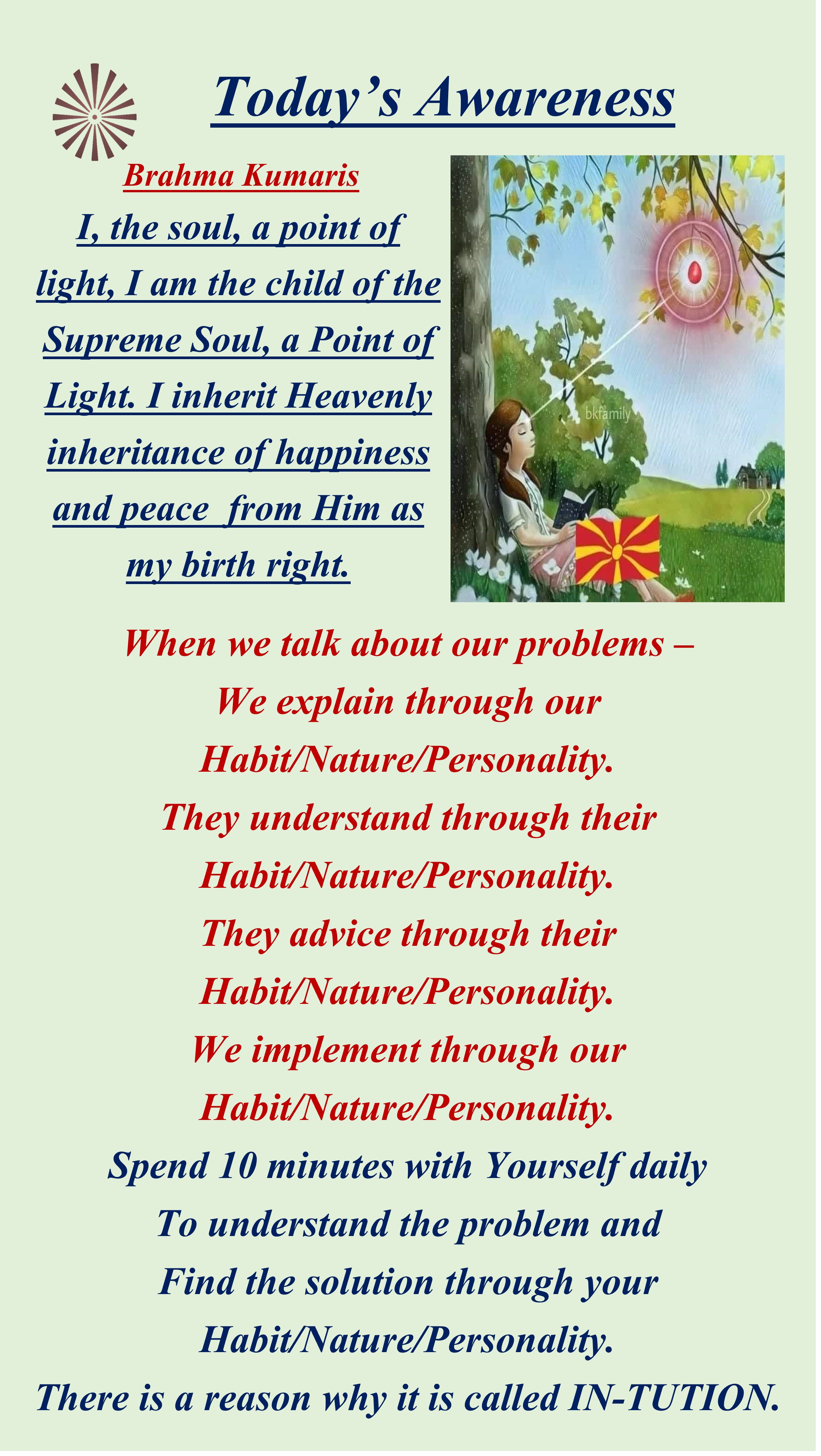 Today's Awareness

Brahma Kumaris

I, the soul, a point of light, I am the child of the Supreme Soul, a Point of Light. I inherit Heavenly inheritance of happiness and peace from Him as my birth right.

bkfamily

When we talk about our problems –
We explain through our
Habit/Nature/Personality.
They understand through their
Habit/Nature/Personality.
They advice through their
Habit/Nature/Personality.
We implement through our
Habit/Nature/Personality.
Spend 10 minutes with Yourself daily
To understand the problem and
Find the solution through your
Habit/Nature/Personality.
There is a reason why it is called IN-TUTION.